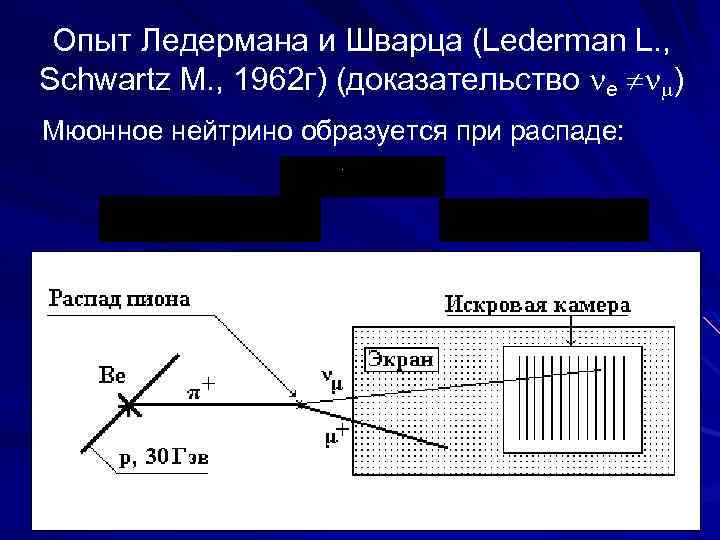 Опыт Ледермана и Шварца (Lederman L., Schwartz M., 1962г) (доказательство $\nu_e \neq \nu_\mu$)

Мюонное нейтрино образуется при распаде:

Распад пиона

Искровая камера

Экран

Be

$\pi^+$

$\nu_\mu$

$\mu^+$

p, 30 Гэв